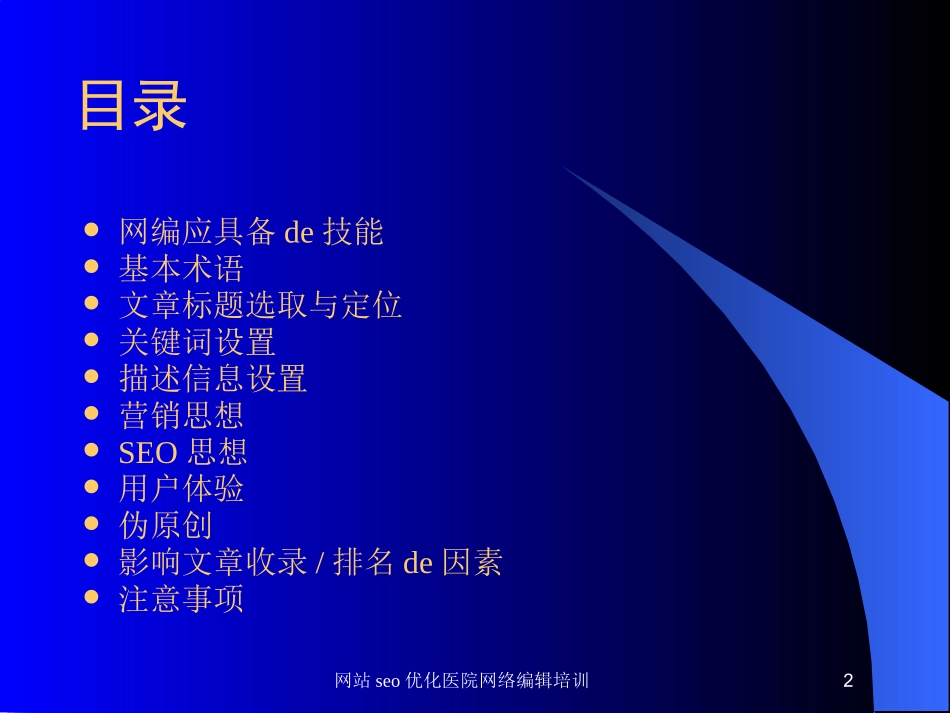 目录

- 网编应具备 de 技能
- 基本术语
- 文章标题选取与定位
- 关键词设置
- 描述信息设置
- 营销思想
- SEO 思想
- 用户体验
- 伪原创
- 影响文章收录 / 排名 de 因素
- 注意事项

网站 seo 优化医院网络编辑培训

2